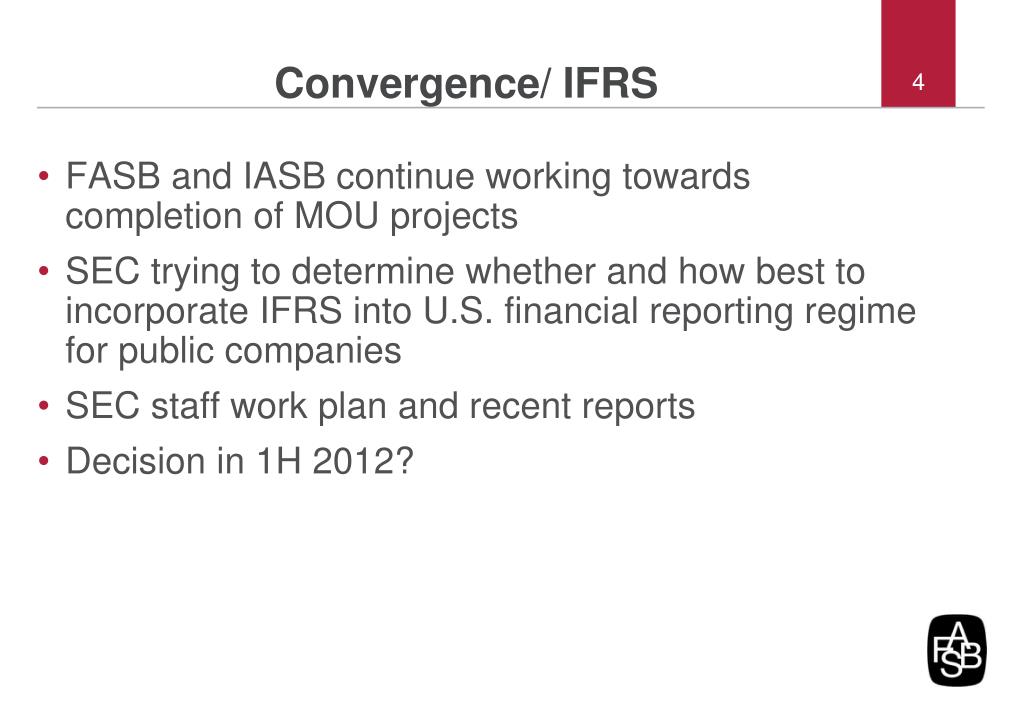 Convergence/ IFRS

4

• FASB and IASB continue working towards completion of MOU projects
• SEC trying to determine whether and how best to incorporate IFRS into U.S. financial reporting regime for public companies
• SEC staff work plan and recent reports
• Decision in 1H 2012?

FASB